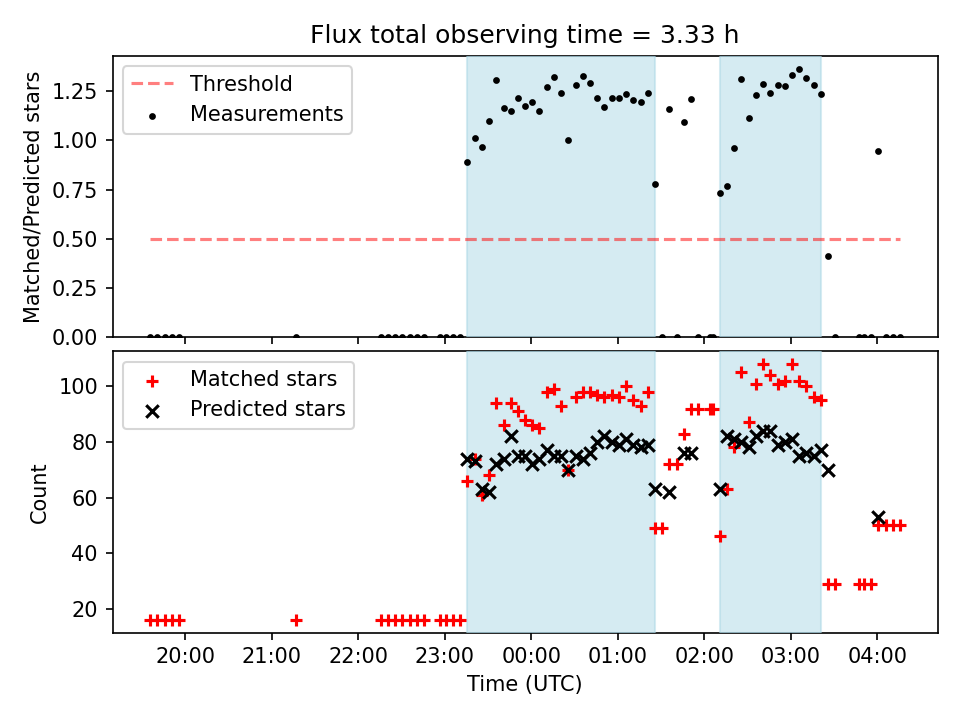 Flux total observing time = 3.33 h

Threshold
Measurements

Matched/Predicted stars

1.25
1.00
0.75
0.50
0.25
0.00

Matched stars
Predicted stars

Count

100
80
60
40
20

20:00 21:00 22:00 23:00 00:00 01:00 02:00 03:00 04:00

Time (UTC)